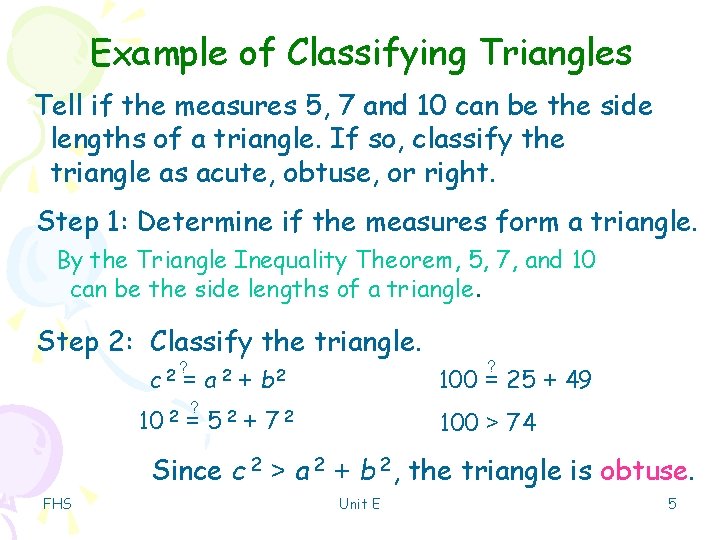 Example of Classifying Triangles

Tell if the measures 5, 7 and 10 can be the side lengths of a triangle. If so, classify the triangle as acute, obtuse, or right.

Step 1: Determine if the measures form a triangle.

By the Triangle Inequality Theorem, 5, 7, and 10 can be the side lengths of a triangle.

Step 2: Classify the triangle.

$c^2 \stackrel{?}{=} a^2 + b^2$

$10^2 \stackrel{?}{=} 5^2 + 7^2$

$100 \stackrel{?}{=} 25 + 49$

$100 > 74$

Since $c^2 > a^2 + b^2$, the triangle is obtuse.

FHS

Unit E

5